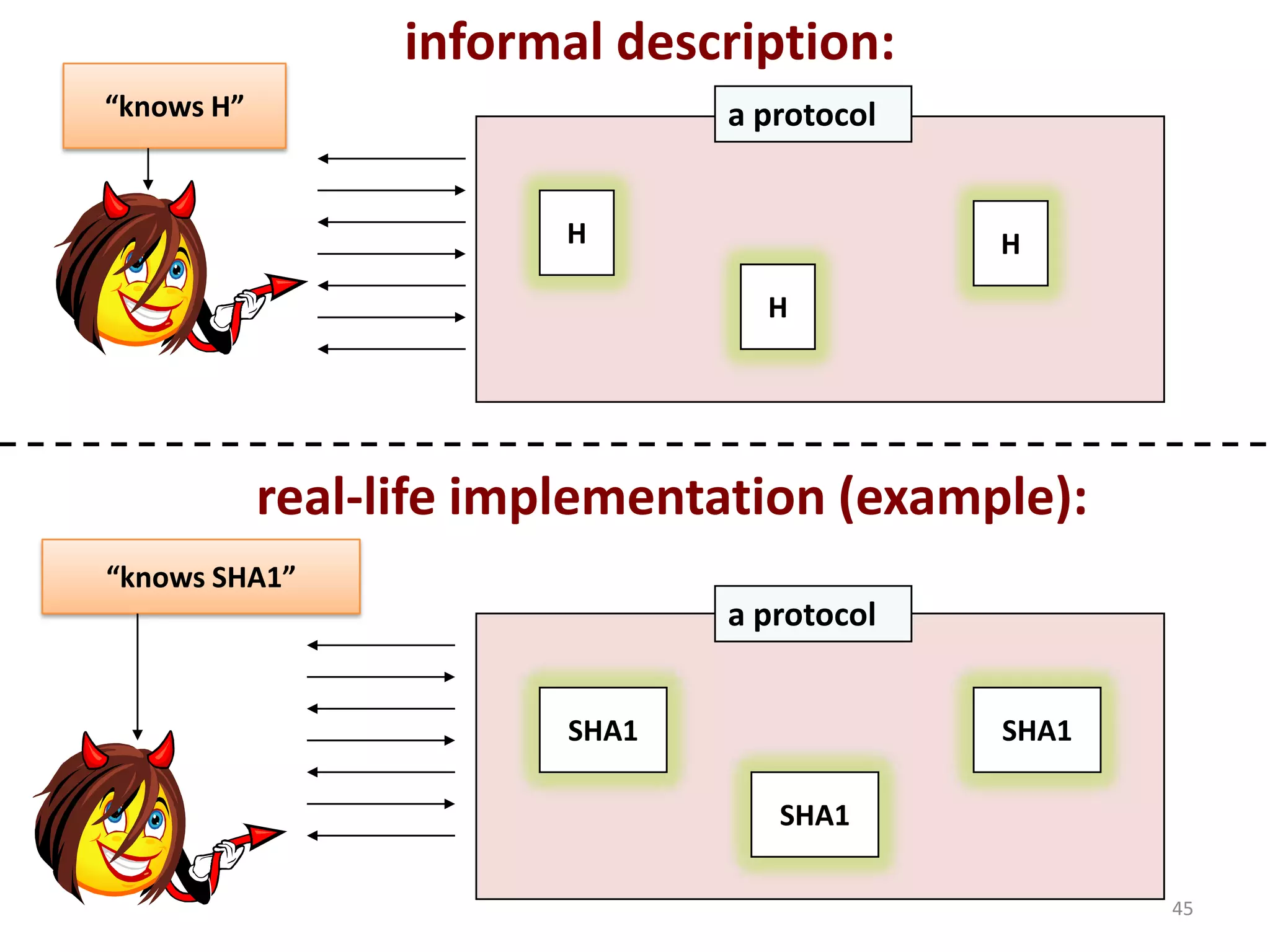 informal description:

“knows H”

a protocol

H

H

H

real-life implementation (example):

“knows SHA1”

a protocol

SHA1

SHA1

SHA1

45